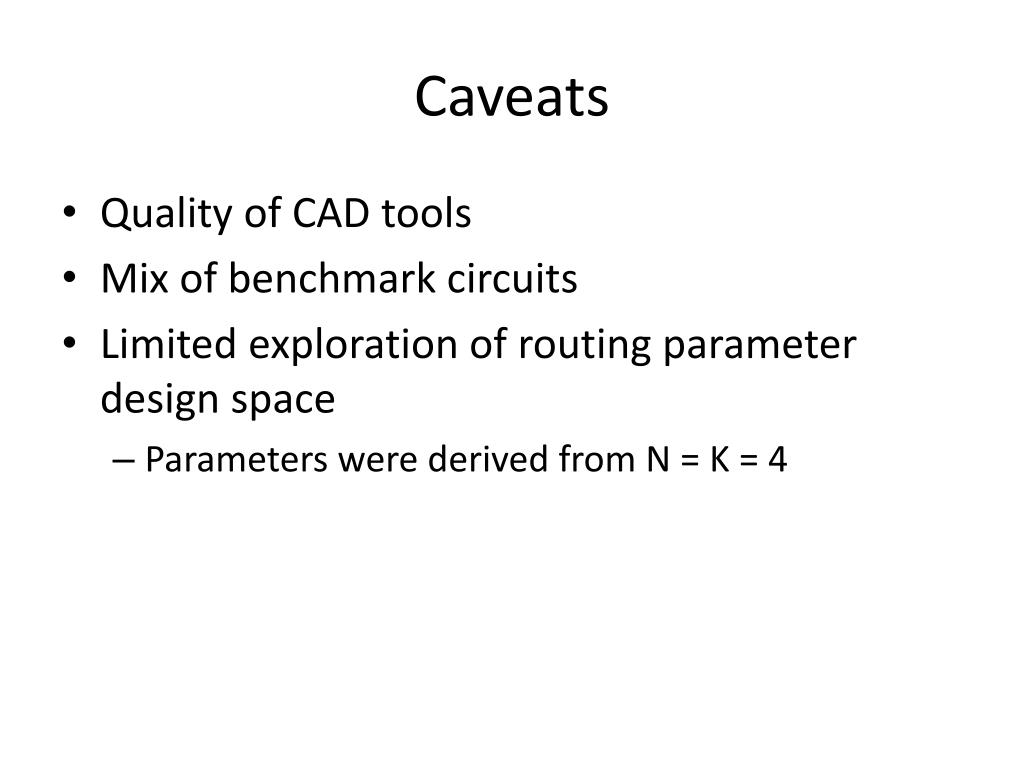 Caveats

• Quality of CAD tools
• Mix of benchmark circuits
• Limited exploration of routing parameter design space
– Parameters were derived from N = K = 4